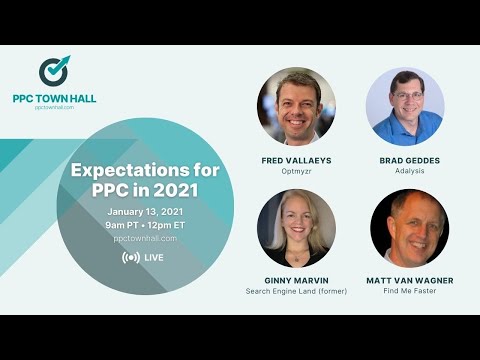 PPC TOWN HALL
ppctownhall.com

Expectations for PPC in 2021

January 13, 2021
9am PT • 12pm ET
ppctownhall.com

LIVE

FRED VALLAEYS
Optmyzr

BRAD GEDDES
Adalysis

GINNY MARVIN
Search Engine Land (former)

MATT VAN WAGNER
Find Me Faster